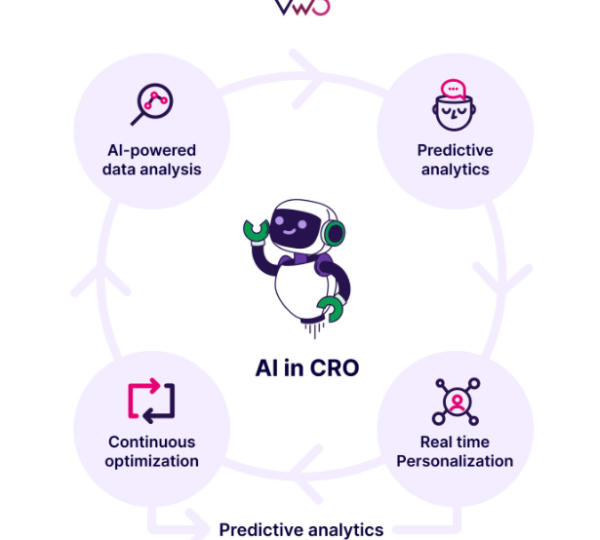 VWO

AI-powered data analysis

Predictive analytics

AI in CRO

Continuous optimization

Real time Personalization

Predictive analytics